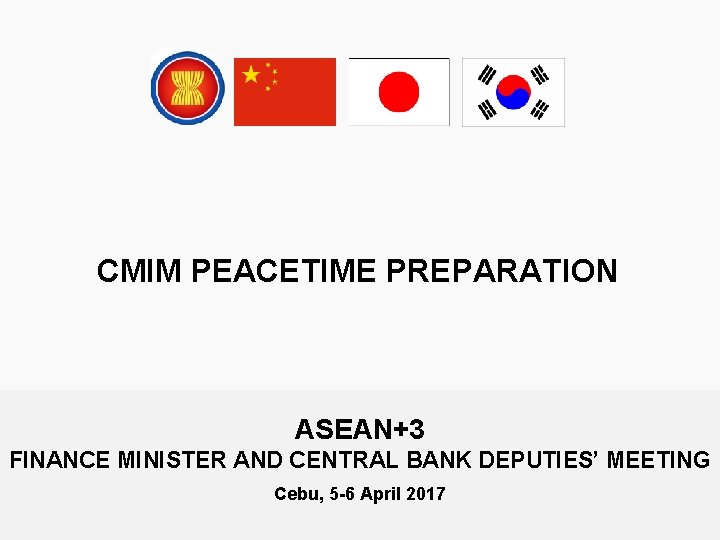 CMIM PEACETIME PREPARATION

ASEAN+3
FINANCE MINISTER AND CENTRAL BANK DEPUTIES' MEETING
Cebu, 5-6 April 2017